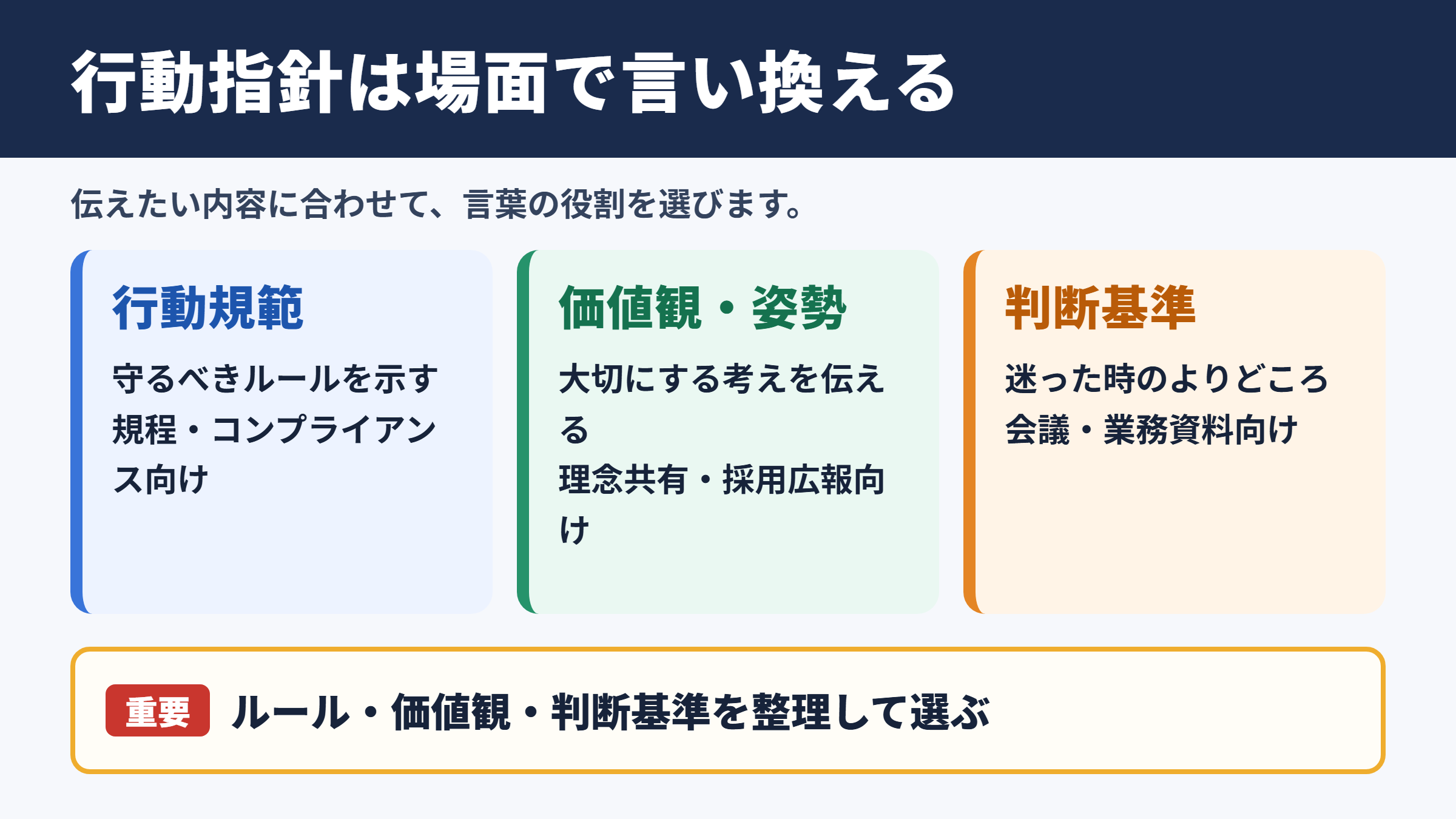 行動指針は場面で言い換える

伝えたい内容に合わせて、言葉の役割を選びます。

行動規範

守るべきルールを示す
規程・コンプライアンス向け

価値観・姿勢

大切にする考えを伝える
理念共有・採用広報向け

判断基準

迷った時のよりどころ
会議・業務資料向け

重要 ルール・価値観・判断基準を整理して選ぶ